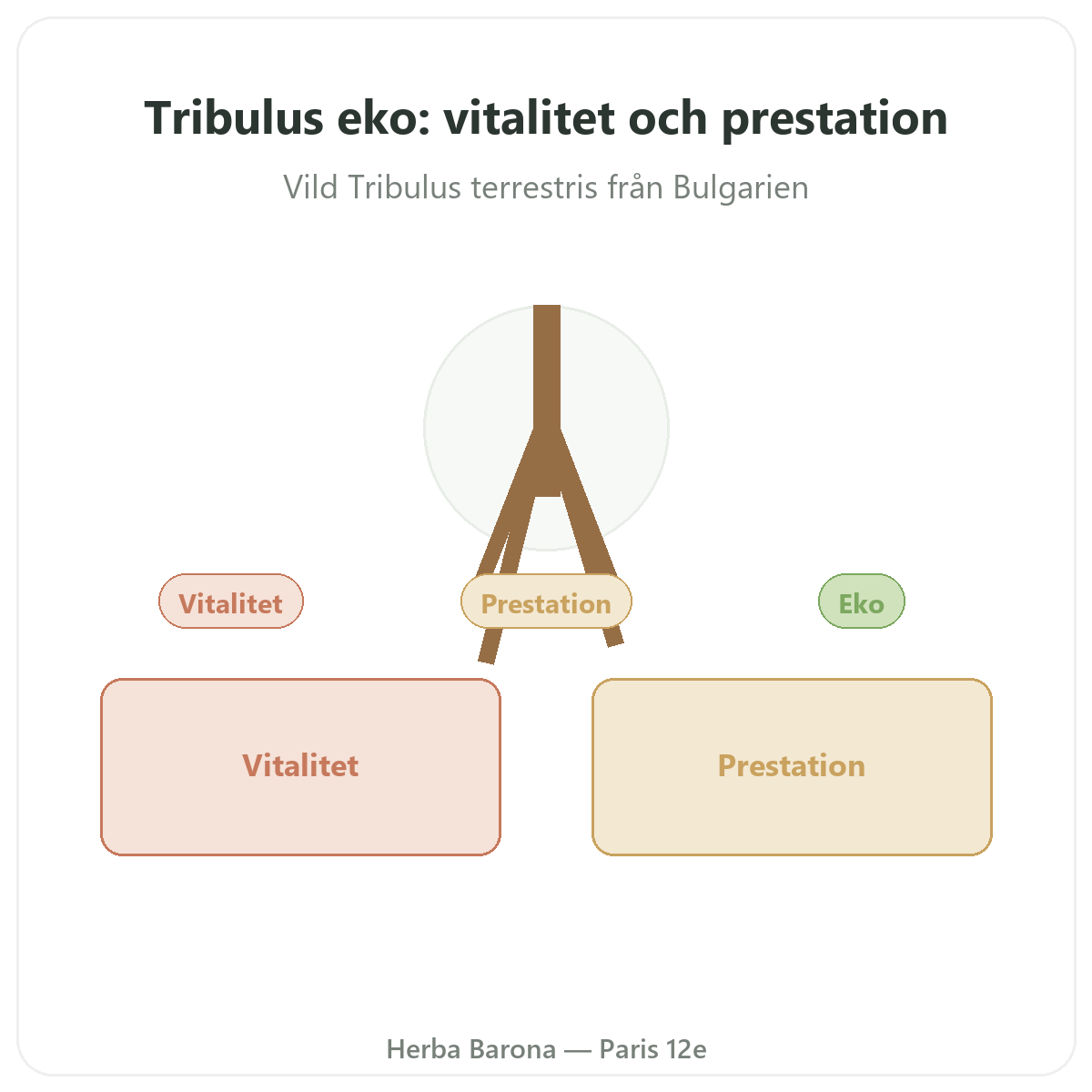 Tribulus eko: vitalitet och prestation

Vild Tribulus terrestris från Bulgarien

Vitalitet

Prestation

Eko

Vitalitet

Prestation

Herba Barona — Paris 12e